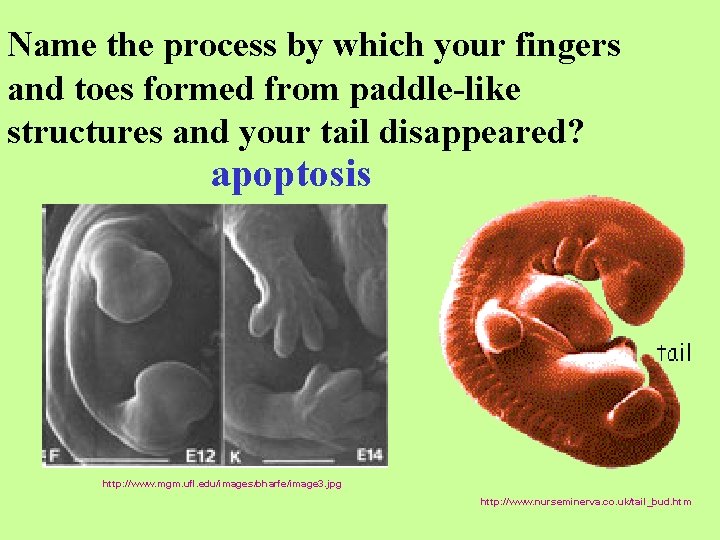 Name the process by which your fingers and toes formed from paddle-like structures and your tail disappeared?

apoptosis

F

E12

K

E14

tail

http://www.mgm.ufl.edu/images/bharfe/image3.jpg

http://www.nurseminerva.co.uk/tail_bud.htm